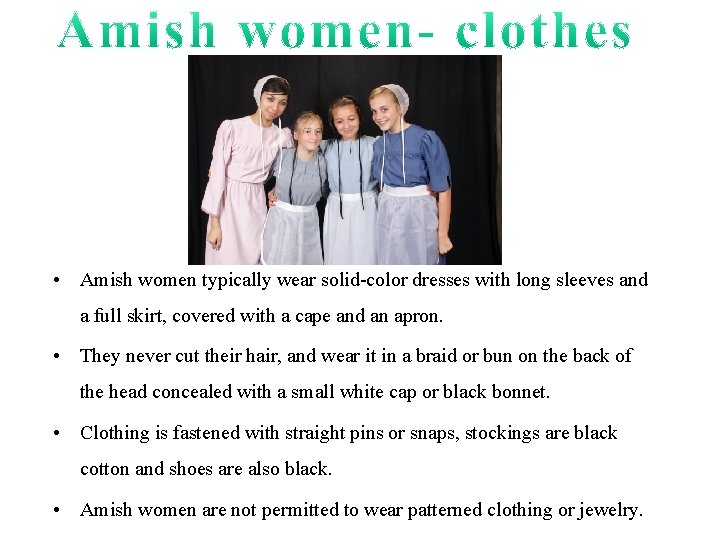 Amish women- clothes

• Amish women typically wear solid-color dresses with long sleeves and a full skirt, covered with a cape and an apron.

• They never cut their hair, and wear it in a braid or bun on the back of the head concealed with a small white cap or black bonnet.

• Clothing is fastened with straight pins or snaps, stockings are black cotton and shoes are also black.

• Amish women are not permitted to wear patterned clothing or jewelry.